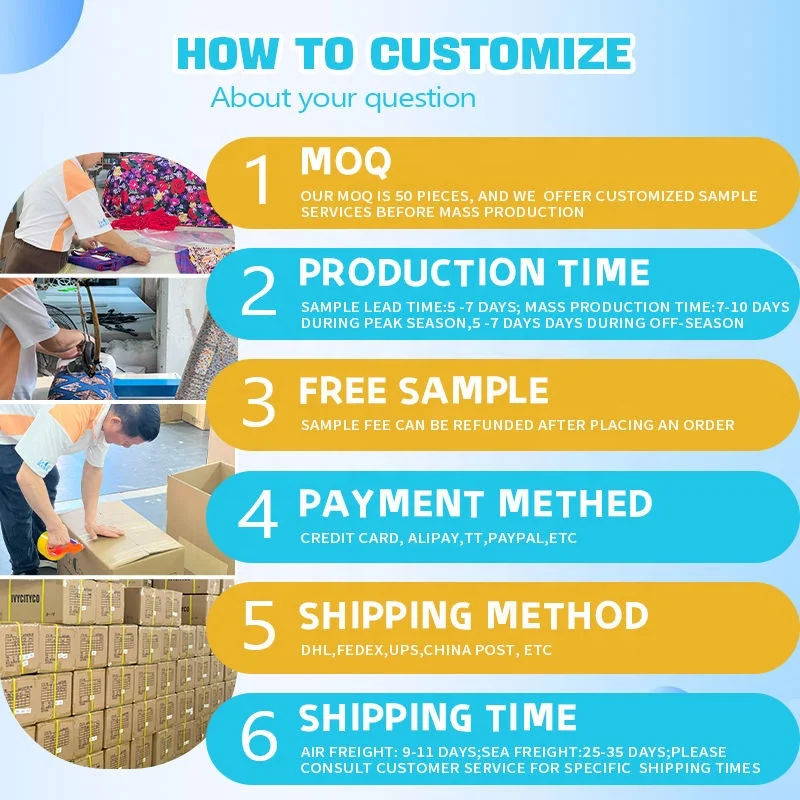 HOW TO CUSTOMIZE
About your question

1 MOQ
OUR MOQ IS 50 PIECES, AND WE OFFER CUSTOMIZED SAMPLE SERVICES BEFORE MASS PRODUCTION

2 PRODUCTION TIME
SAMPLE LEAD TIME:5 -7 DAYS; MASS PRODUCTION TIME:7-10 DAYS DURING PEAK SEASON,5 -7 DAYS DAYS DURING OFF-SEASON

3 FREE SAMPLE
SAMPLE FEE CAN BE REFUNDED AFTER PLACING AN ORDER

4 PAYMENT METHED
CREDIT CARD, ALIPAY,TT,PAYPAL,ETC

5 SHIPPING METHOD
DHL,FEDEX,UPS,CHINA POST, ETC

6 SHIPPING TIME
AIR FREIGHT: 9-11 DAYS;SEA FREIGHT:25-35 DAYS;PLEASE CONSULT CUSTOMER SERVICE FOR SPECIFIC SHIPPING TIMES

IVYCITYCO